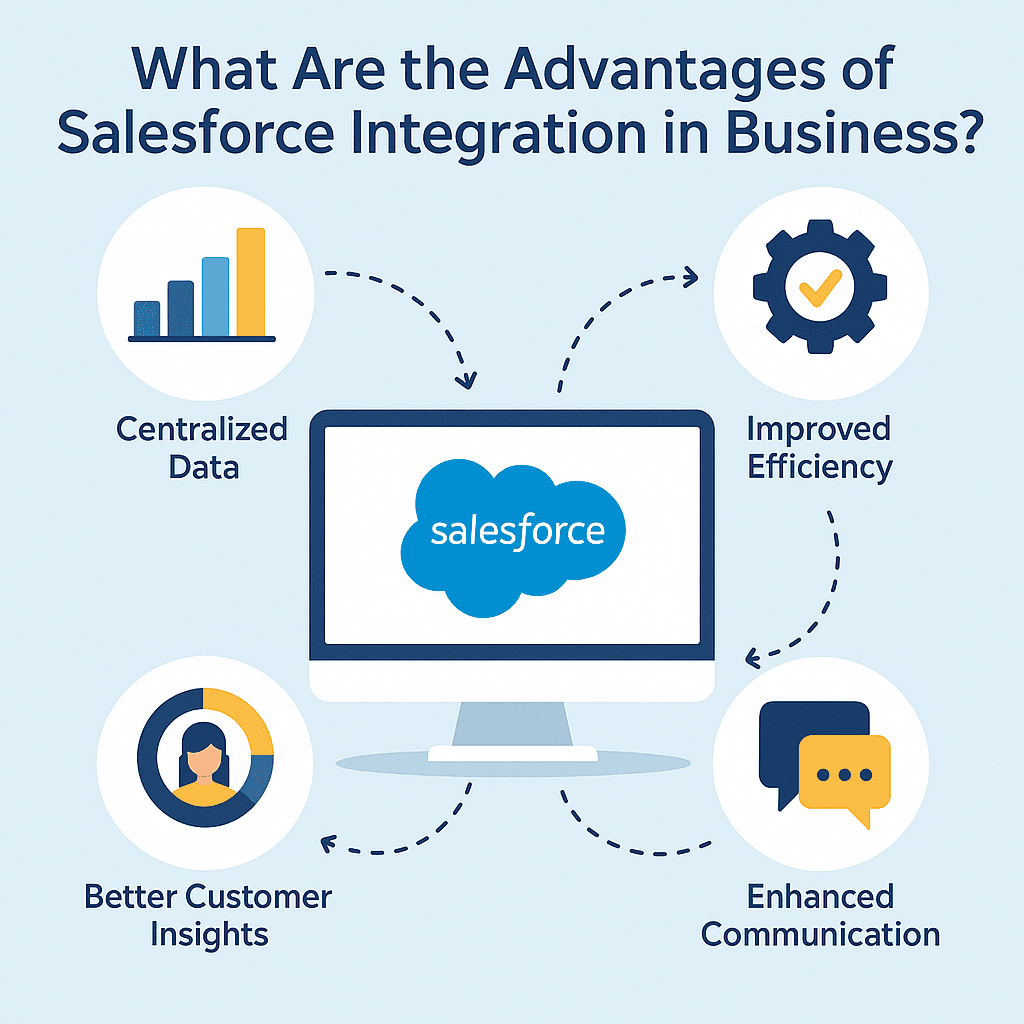 What Are the Advantages of Salesforce Integration in Business?

Centralized Data

Improved Efficiency

salesforce

Better Customer Insights

Enhanced Communication